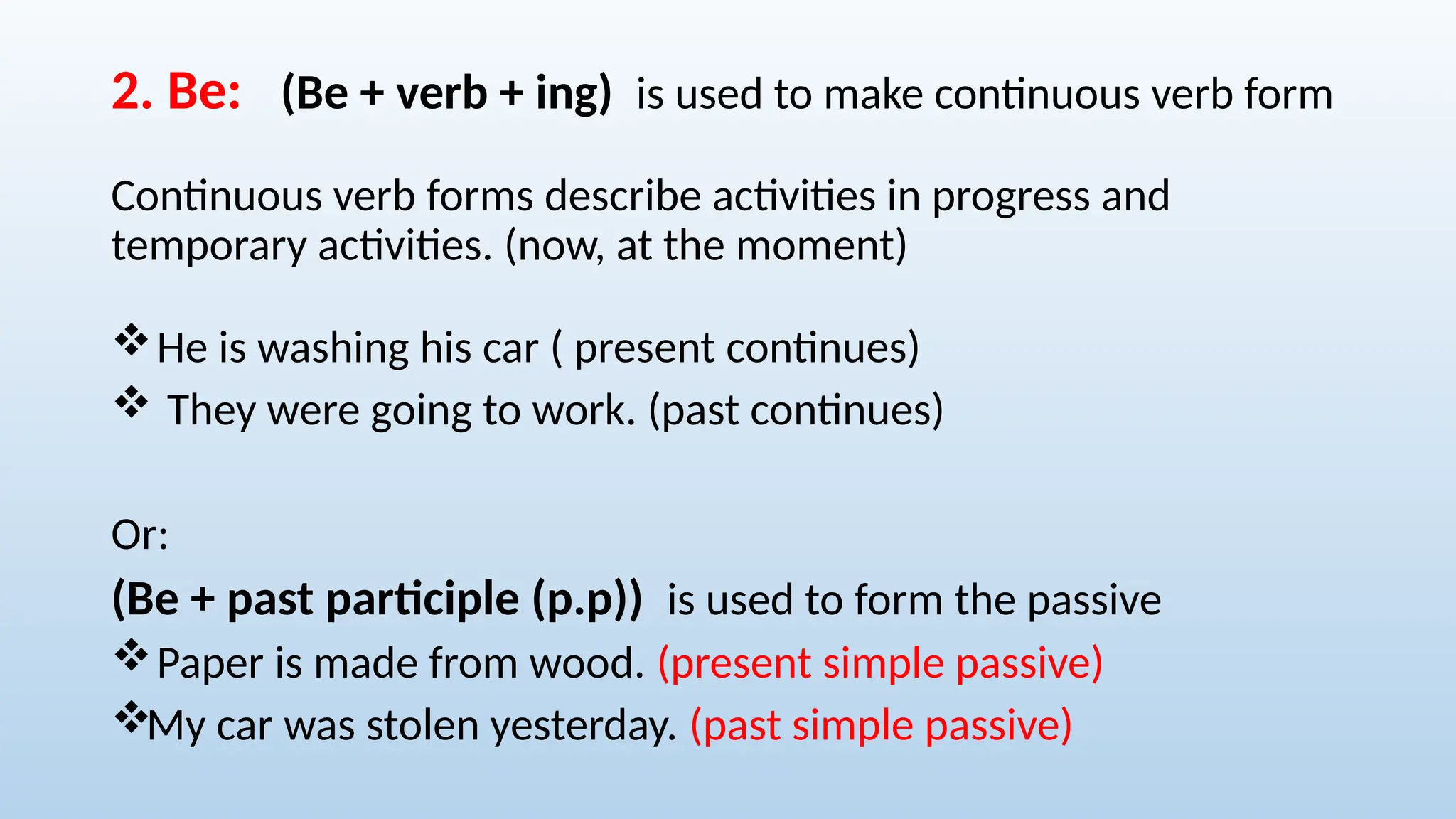 2. Be: (Be + verb + ing) is used to make continuous verb form

Continuous verb forms describe activities in progress and temporary activities. (now, at the moment)

❖ He is washing his car ( present continues)
❖ They were going to work. (past continues)

Or:
(Be + past participle (p.p)) is used to form the passive
❖ Paper is made from wood. (present simple passive)
❖ My car was stolen yesterday. (past simple passive)